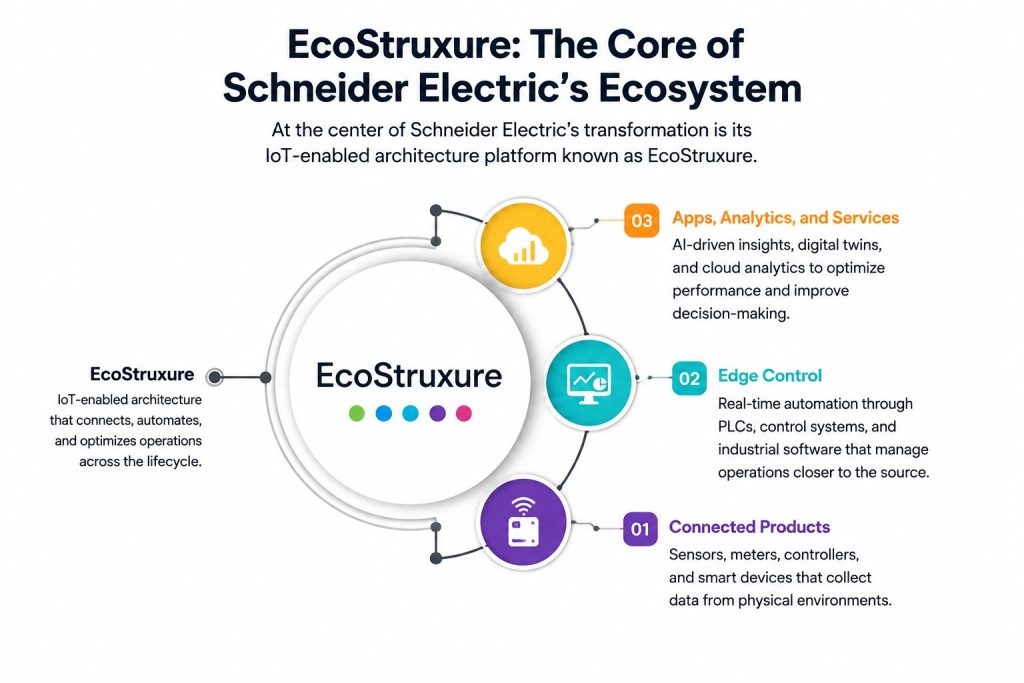 EcoStruxure: The Core of Schneider Electric's Ecosystem

At the center of Schneider Electric's transformation is its IoT-enabled architecture platform known as EcoStruxure.

EcoStruxure
IoT-enabled architecture that connects, automates, and optimizes operations across the lifecycle.

EcoStruxure

03 Apps, Analytics, and Services
AI-driven insights, digital twins, and cloud analytics to optimize performance and improve decision-making.

02 Edge Control
Real-time automation through PLCs, control systems, and industrial software that manage operations closer to the source.

01 Connected Products
Sensors, meters, controllers, and smart devices that collect data from physical environments.